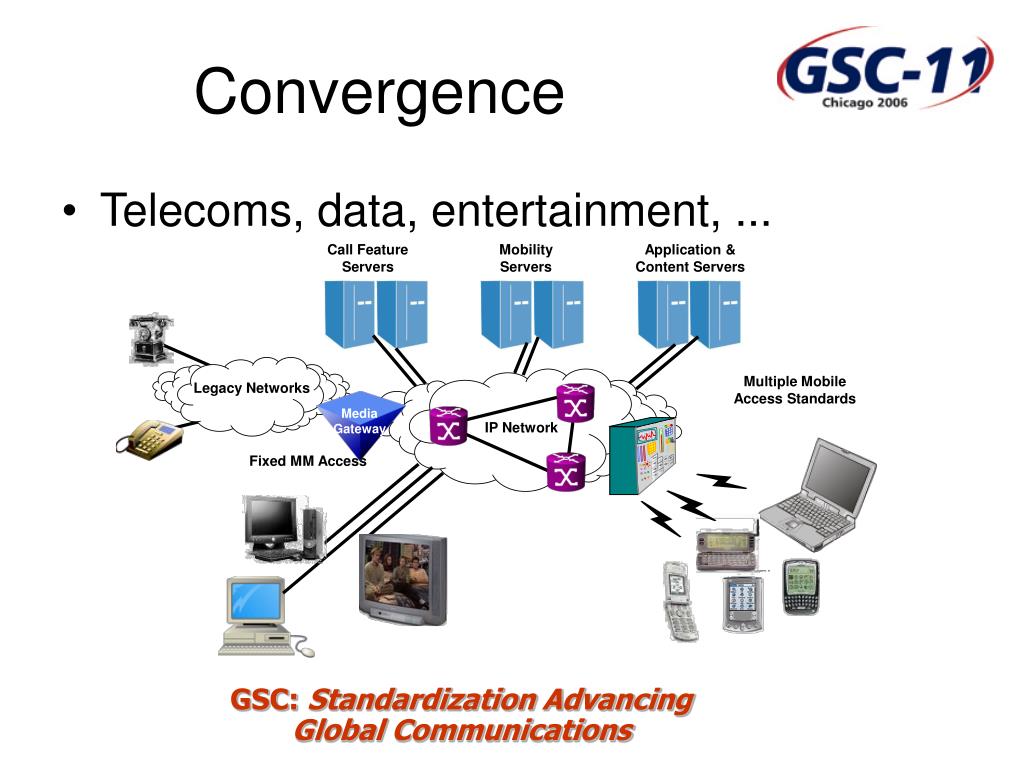 Convergence

GSC-11
Chicago 2006

• Telecoms, data, entertainment, ...

Call Feature Servers

Mobility Servers

Application & Content Servers

Legacy Networks

Media Gateway

IP Network

Multiple Mobile Access Standards

Fixed MM Access

GSC: Standardization Advancing Global Communications